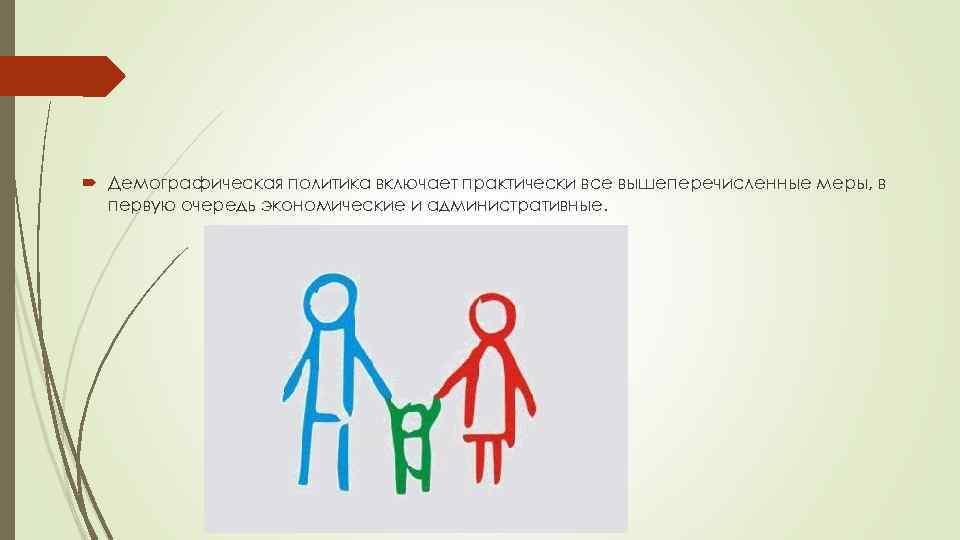 Демографическая политика включает практически все вышеперечисленные меры, в первую очередь экономические и административные.